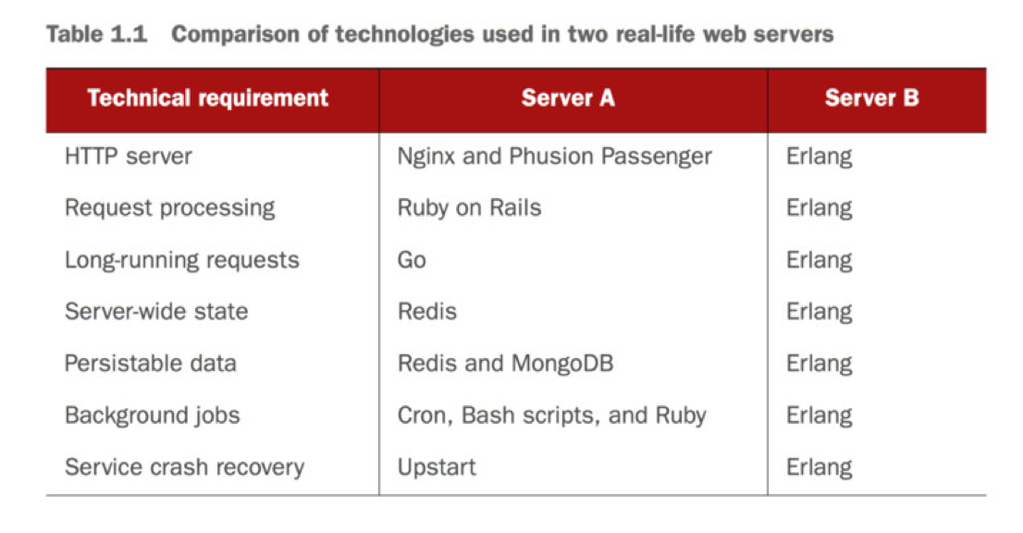 Table 1.1 Comparison of technologies used in two real-life web servers

| Technical requirement | Server A | Server B |
|---|---|---|
| HTTP server | Nginx and Phusion Passenger | Erlang |
| Request processing | Ruby on Rails | Erlang |
| Long-running requests | Go | Erlang |
| Server-wide state | Redis | Erlang |
| Persistable data | Redis and MongoDB | Erlang |
| Background jobs | Cron, Bash scripts, and Ruby | Erlang |
| Service crash recovery | Upstart | Erlang |